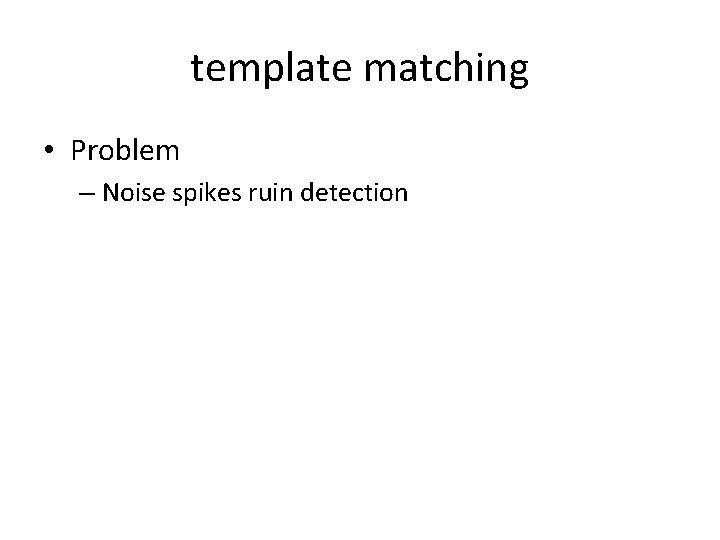 template matching

• Problem
– Noise spikes ruin detection